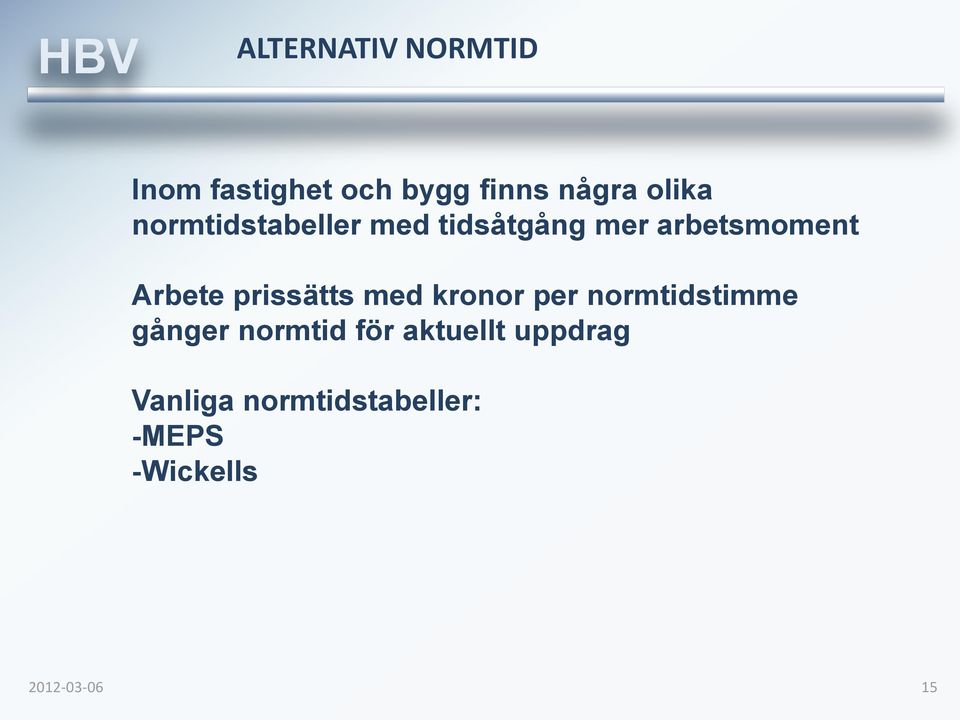 HBV

ALTERNATIV NORMTID

Inom fastighet och bygg finns några olika normtidstabeller med tidsåtgång mer arbetsmoment

Arbete prissätts med kronor per normtidstimme gånger normtid för aktuellt uppdrag

Vanliga normtidstabeller:
-MEPS
-Wickells

2012-03-06

15